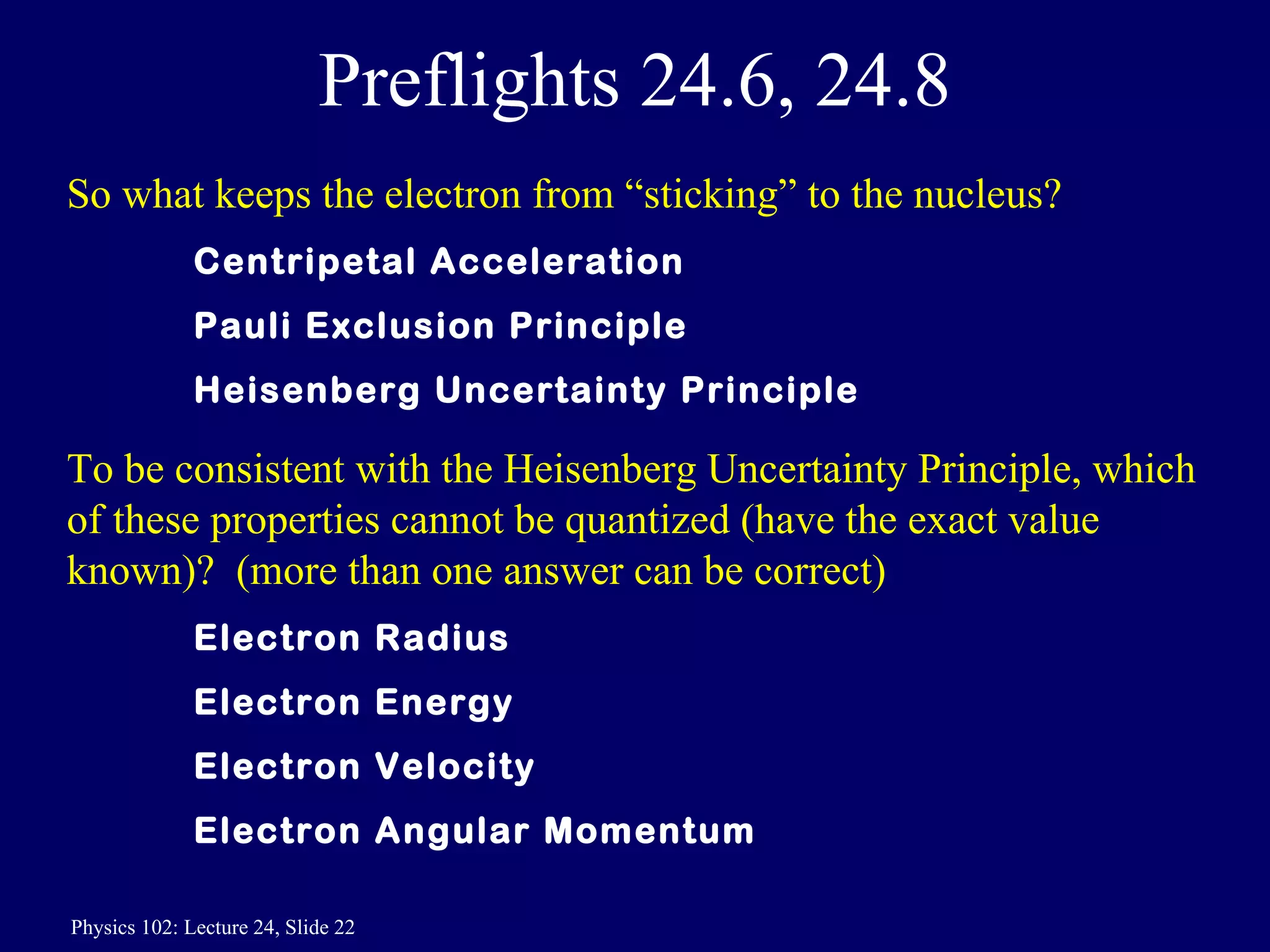 Preflights 24.6, 24.8

So what keeps the electron from “sticking” to the nucleus?

Centripetal Acceleration

Pauli Exclusion Principle

Heisenberg Uncertainty Principle

To be consistent with the Heisenberg Uncertainty Principle, which of these properties cannot be quantized (have the exact value known)? (more than one answer can be correct)

Electron Radius

Electron Energy

Electron Velocity

Electron Angular Momentum

Physics 102: Lecture 24, Slide 22